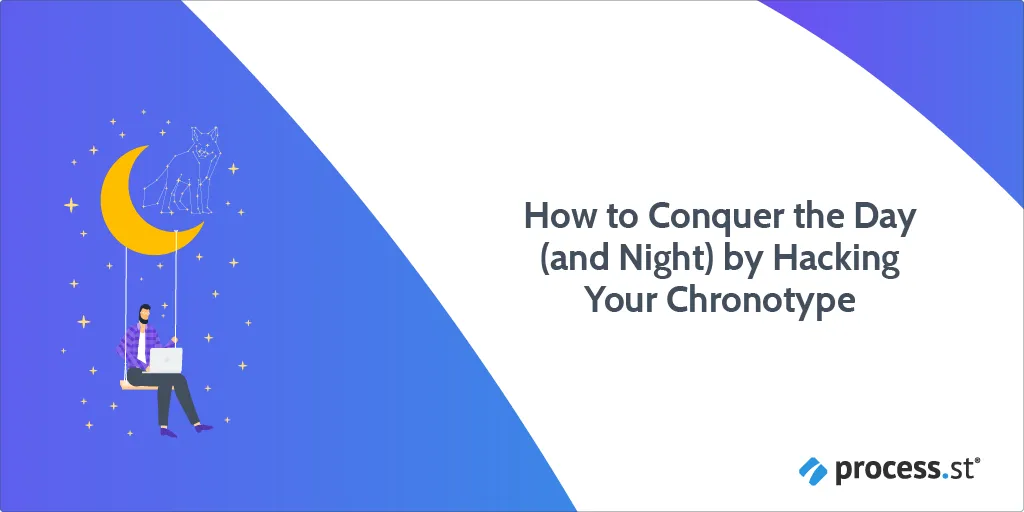 How to Conquer the Day (and Night) by Hacking Your Chronotype

process.st®